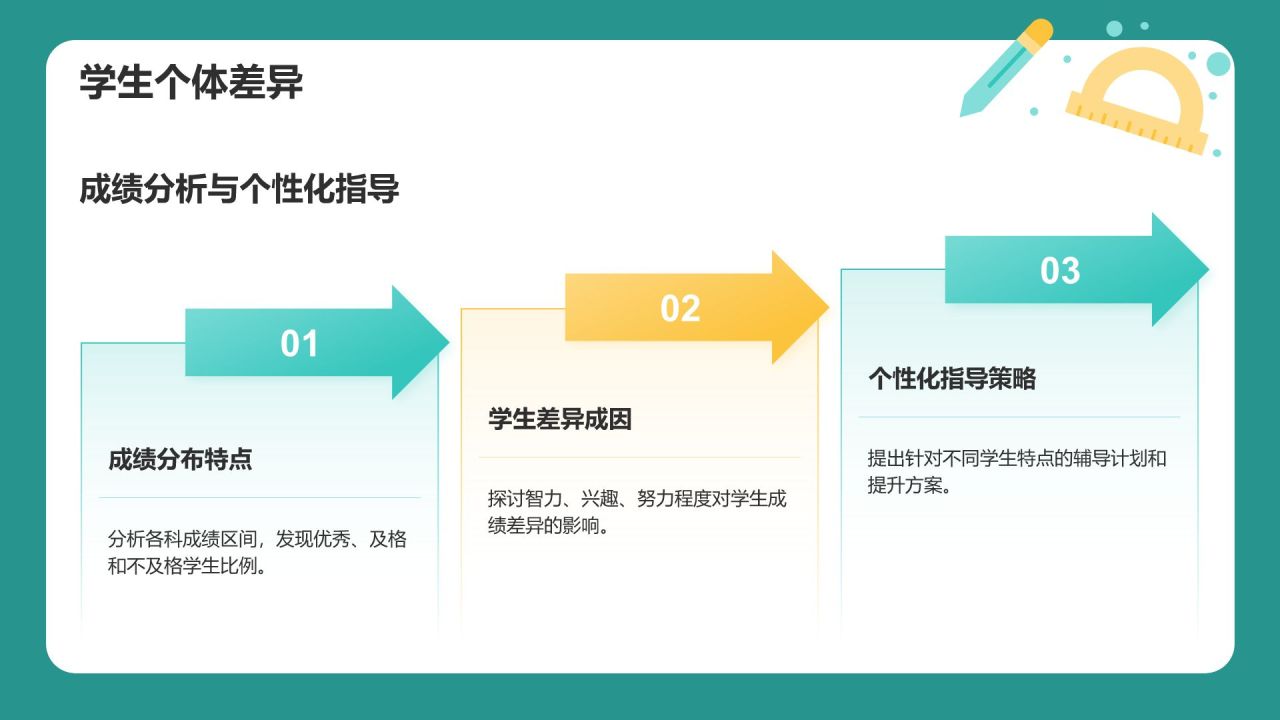 学生个体差异

成绩分析与个性化指导

01

成绩分布特点

分析各科成绩区间，发现优秀、及格和不及格学生比例。

02

学生差异成因

探讨智力、兴趣、努力程度对学生成绩差异的影响。

03

个性化指导策略

提出针对不同学生特点的辅导计划和提升方案。